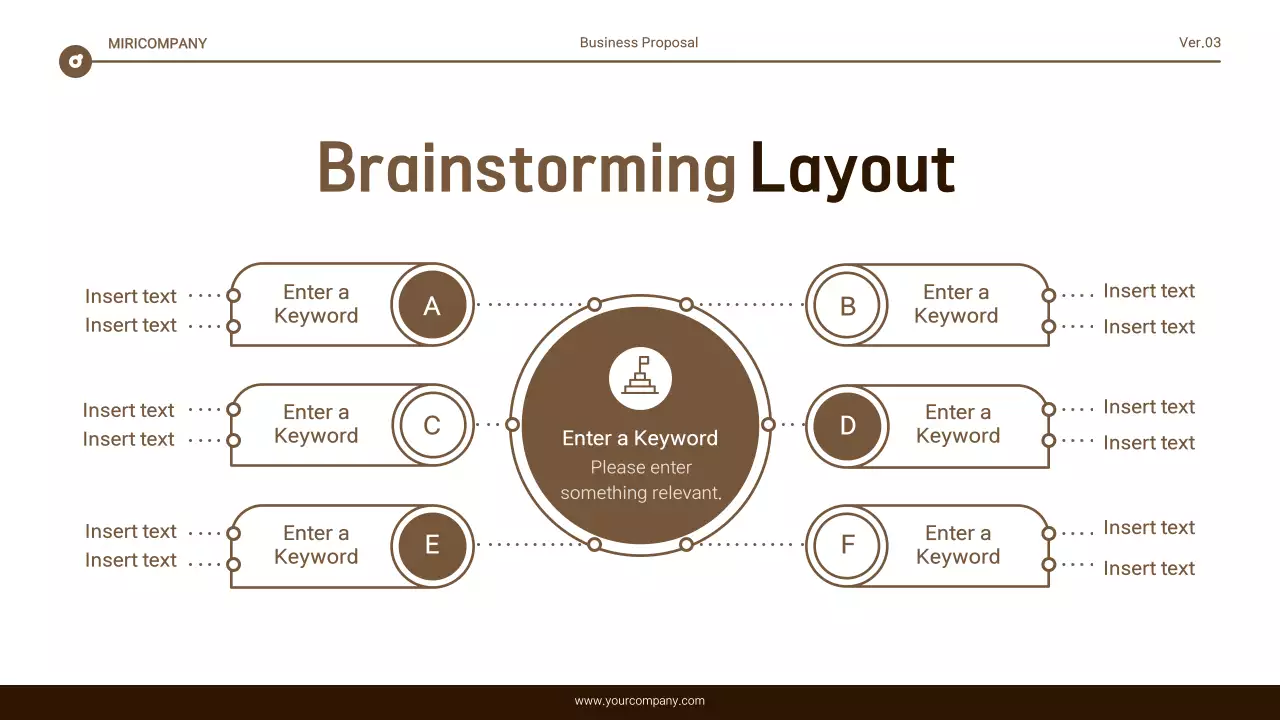 MIRICOMPANY

Business Proposal

Ver.03

Brainstorming Layout

Insert text
Insert text

Enter a Keyword

A

Insert text
Insert text

Enter a Keyword

C

Insert text
Insert text

Enter a Keyword

E

Enter a Keyword
Please enter something relevant.

B

Enter a Keyword

Insert text
Insert text

D

Enter a Keyword

Insert text
Insert text

F

Enter a Keyword

Insert text
Insert text

www.yourcompany.com